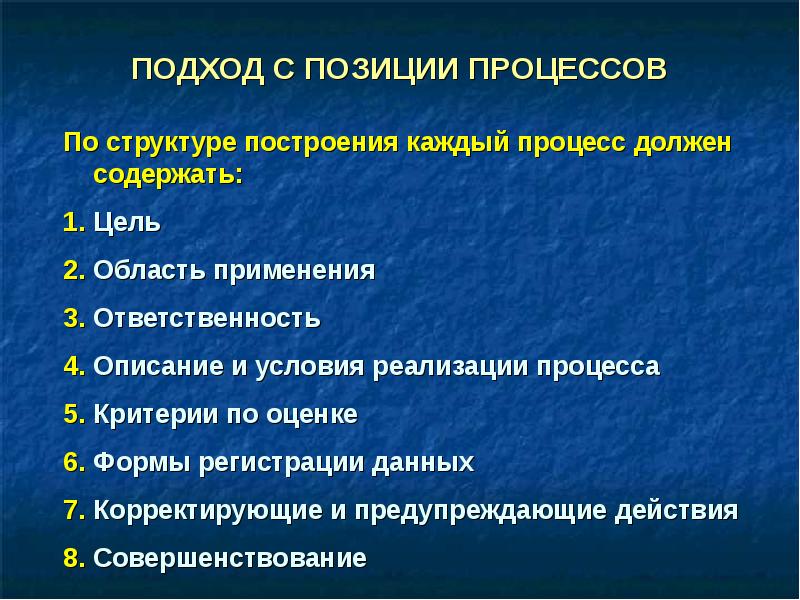 ПОДХОД С ПОЗИЦИИ ПРОЦЕССОВ

По структуре построения каждый процесс должен содержать:

1. Цель
2. Область применения
3. Ответственность
4. Описание и условия реализации процесса
5. Критерии по оценке
6. Формы регистрации данных
7. Корректирующие и предупреждающие действия
8. Совершенствование